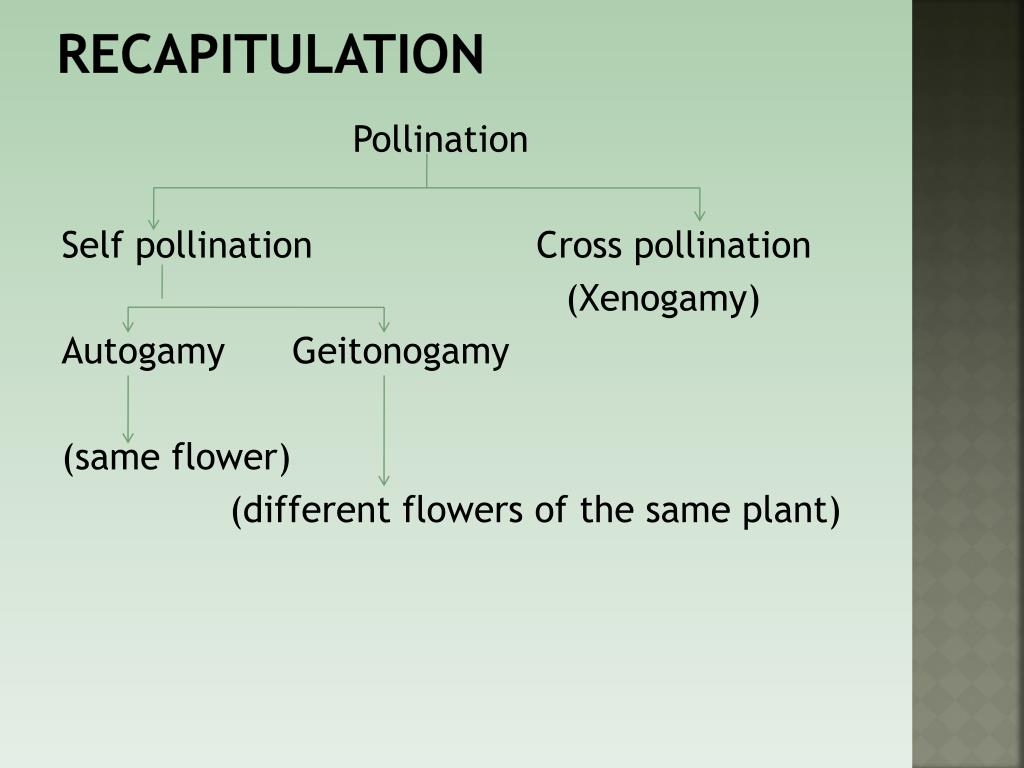 RECAPITULATION

Pollination

Self pollination

Cross pollination (Xenogamy)

Autogamy

Geitonogamy

(same flower)

(different flowers of the same plant)